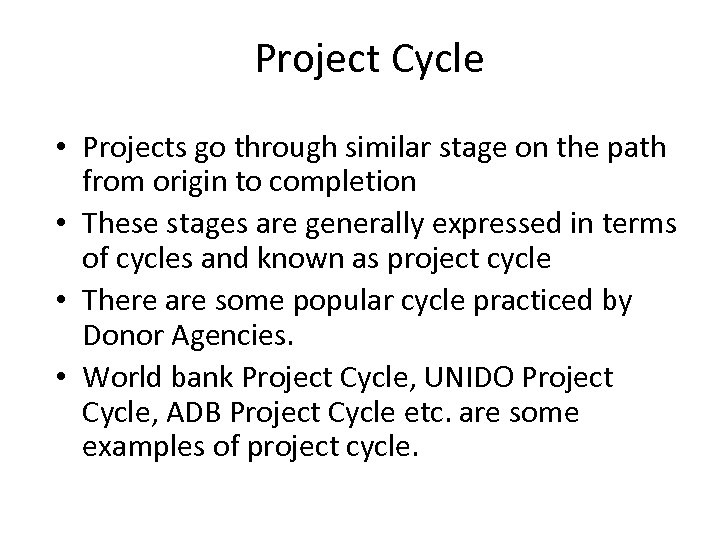 Project Cycle

• Projects go through similar stage on the path from origin to completion
• These stages are generally expressed in terms of cycles and known as project cycle
• There are some popular cycle practiced by Donor Agencies.
• World bank Project Cycle, UNIDO Project Cycle, ADB Project Cycle etc. are some examples of project cycle.